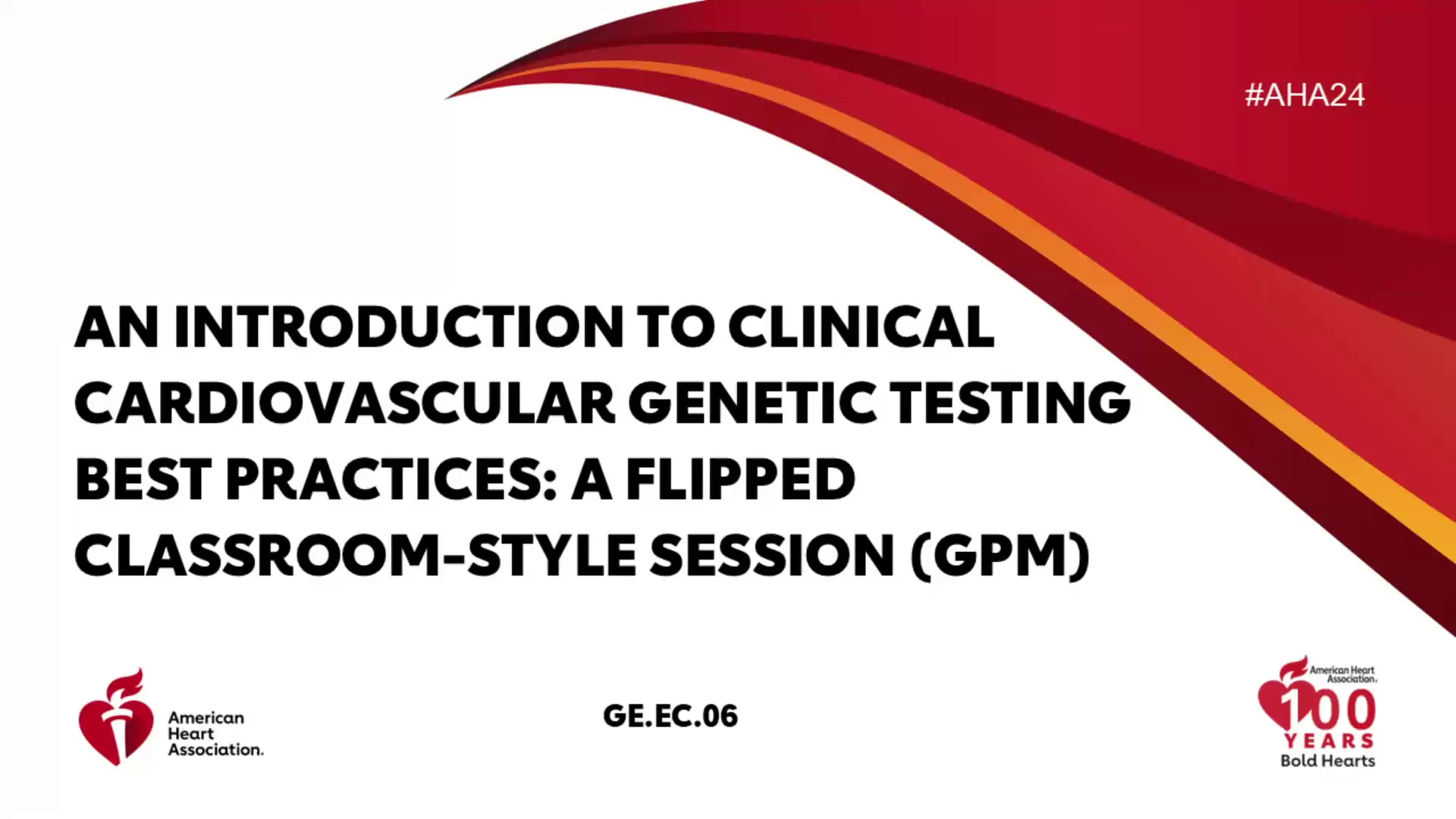 #AHA24

AN INTRODUCTION TO CLINICAL CARDIOVASCULAR GENETIC TESTING BEST PRACTICES: A FLIPPED CLASSROOM-STYLE SESSION (GPM)

American Heart Association.

GE.EC.06

American Heart Association. 100 YEARS Bold Hearts